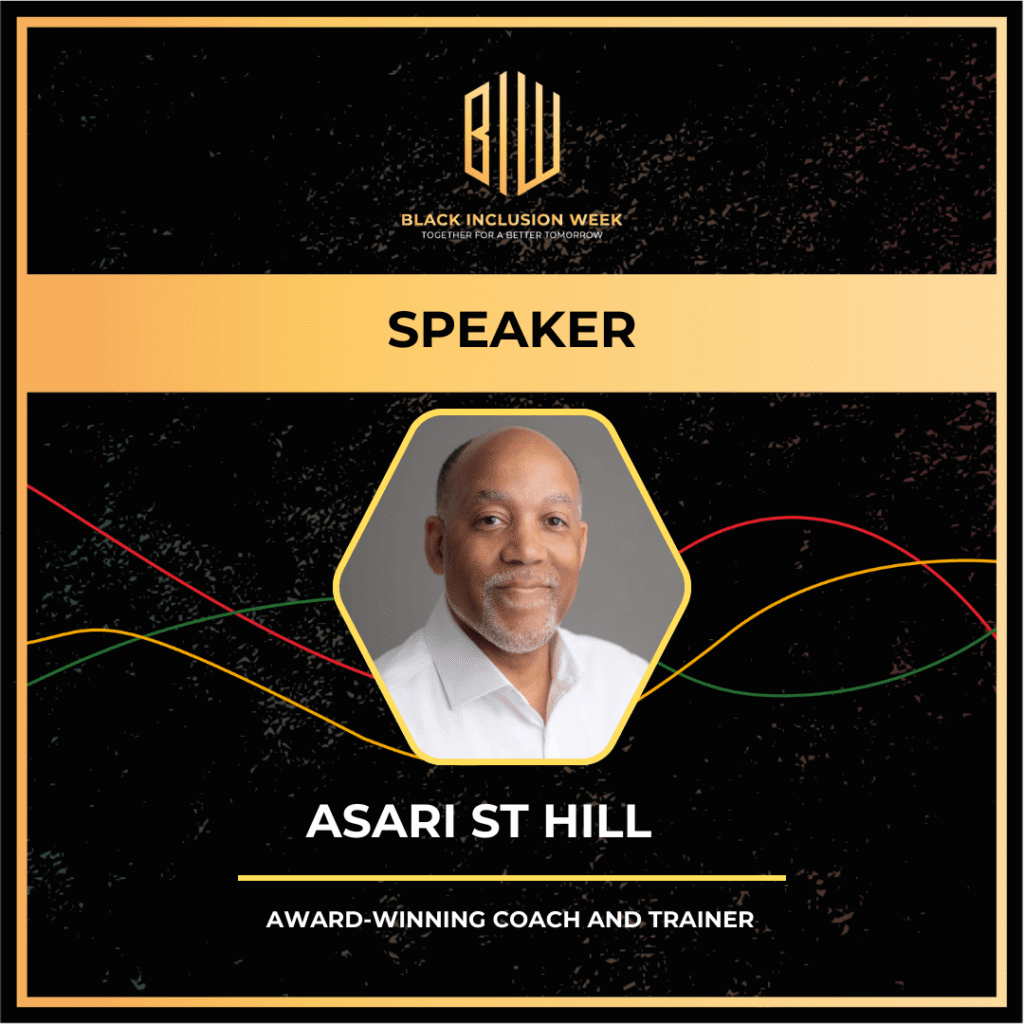 BIW
BLACK INCLUSION WEEK
TOGETHER FOR A BETTER TOMORROW

SPEAKER

ASARI ST HILL

AWARD-WINNING COACH AND TRAINER